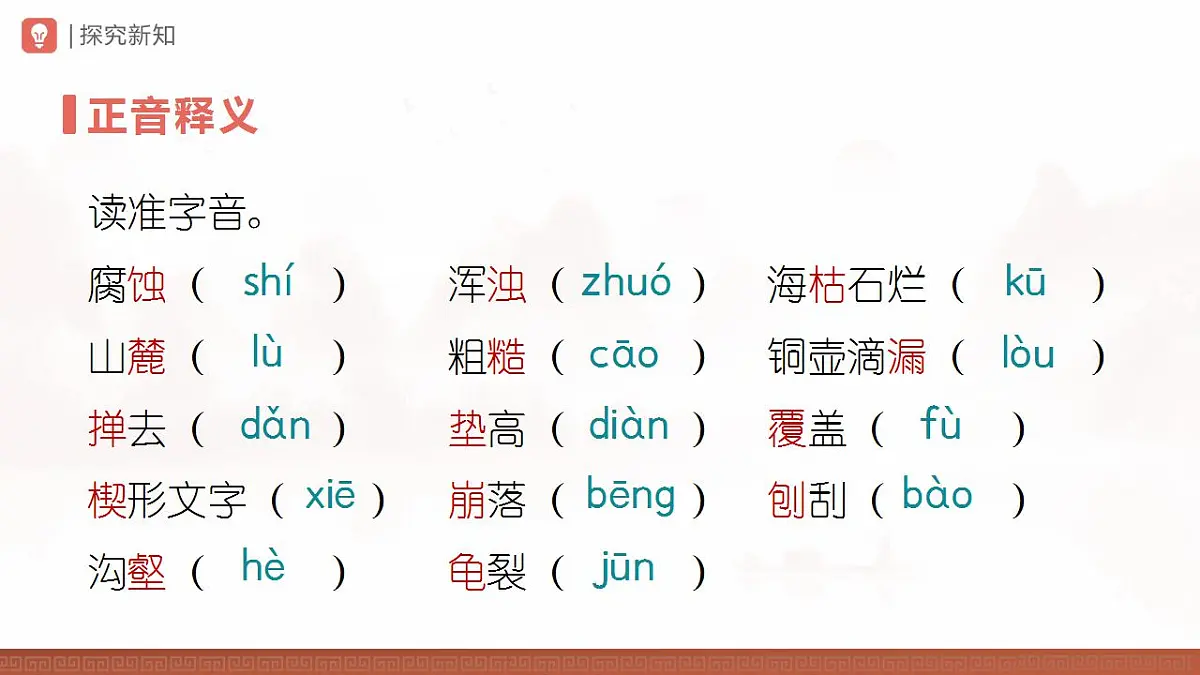 | 探究新知

正音释义

读准字音。

腐蚀（ shí ）　浑浊（ zhuó ）　海枯石烂（ kū ）

山麓（ lù ）　粗糙（ cāo ）　铜壶滴漏（ lòu ）

掸去（ dǎn ）　垫高（ diàn ）　覆盖（ fù ）

楔形文字（ xiē ）　崩落（ bēng ）　刨刮（ bào ）

沟壑（ hè ）　龟裂（ jūn ）